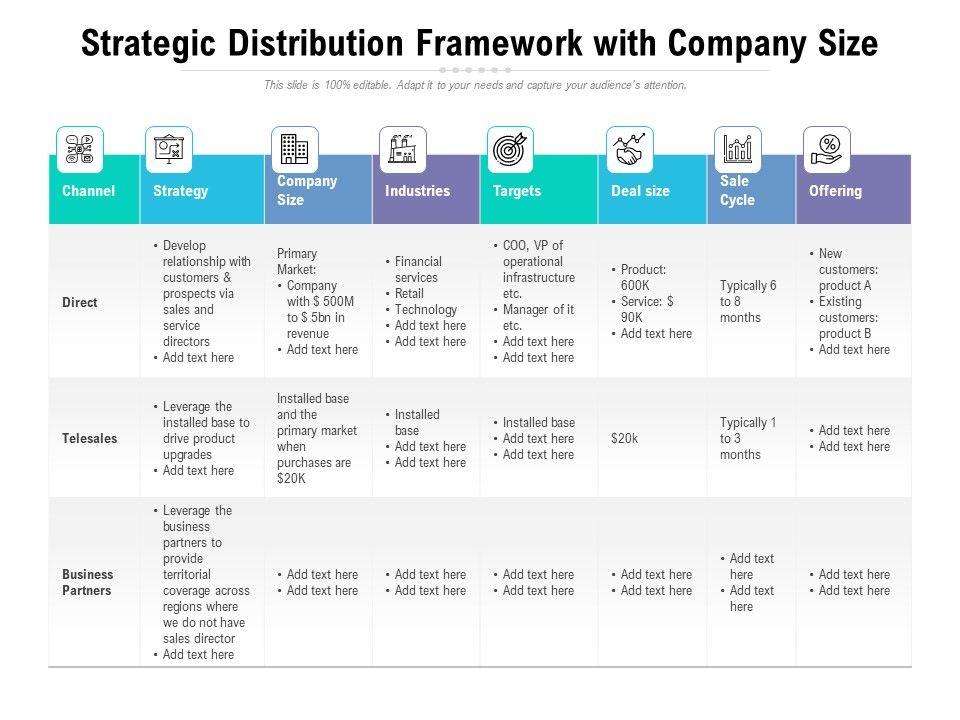 Strategic Distribution Framework with Company Size

This slide is 100% editable. Adapt it to your needs and capture your audience's attention.

| Channel | Strategy | Company Size | Industries | Targets | Deal size | Sale Cycle | Offering |
|---|---|---|---|---|---|---|---|
| Direct | • Develop relationship with customers & prospects via sales and service directors • Add text here | Primary Market: • Company with \$ 500M to \$ 5bn in revenue • Add text here | • Financial services • Retail • Technology • Add text here • Add text here | • COO, VP of operational infrastructure etc. • Manager of it etc. • Add text here • Add text here | • Product: 600K • Service: \$ 90K • Add text here | Typically 6 to 8 months | • New customers: product A • Existing customers: product B • Add text here |
| Telesales | • Leverage the installed base to drive product upgrades • Add text here | Installed base and the primary market when purchases are \$20K | • Installed base • Add text here • Add text here | • Installed base • Add text here • Add text here | \$20k | Typically 1 to 3 months | • Add text here • Add text here |
| Business Partners | • Leverage the business partners to provide territorial coverage across regions where we do not have sales director • Add text here | • Add text here • Add text here | • Add text here • Add text here | • Add text here • Add text here | • Add text here • Add text here | • Add text here • Add text here | • Add text here • Add text here |